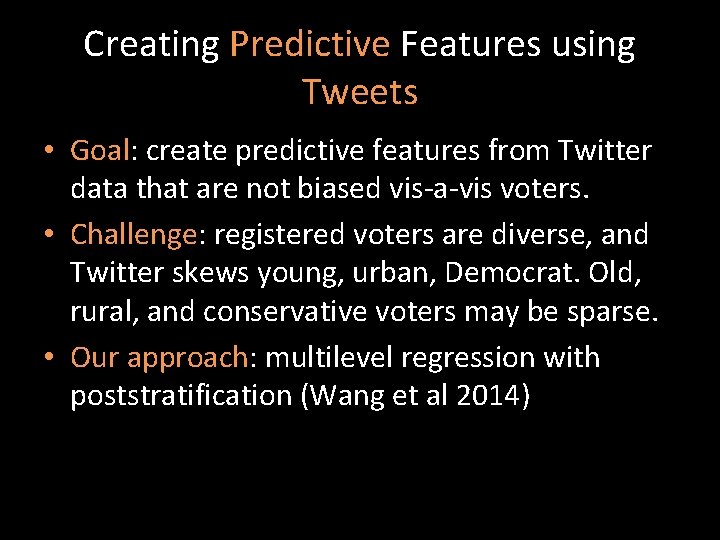 Creating Predictive Features using Tweets

• Goal: create predictive features from Twitter data that are not biased vis-a-vis voters.

• Challenge: registered voters are diverse, and Twitter skews young, urban, Democrat. Old, rural, and conservative voters may be sparse.

• Our approach: multilevel regression with poststratification (Wang et al 2014)